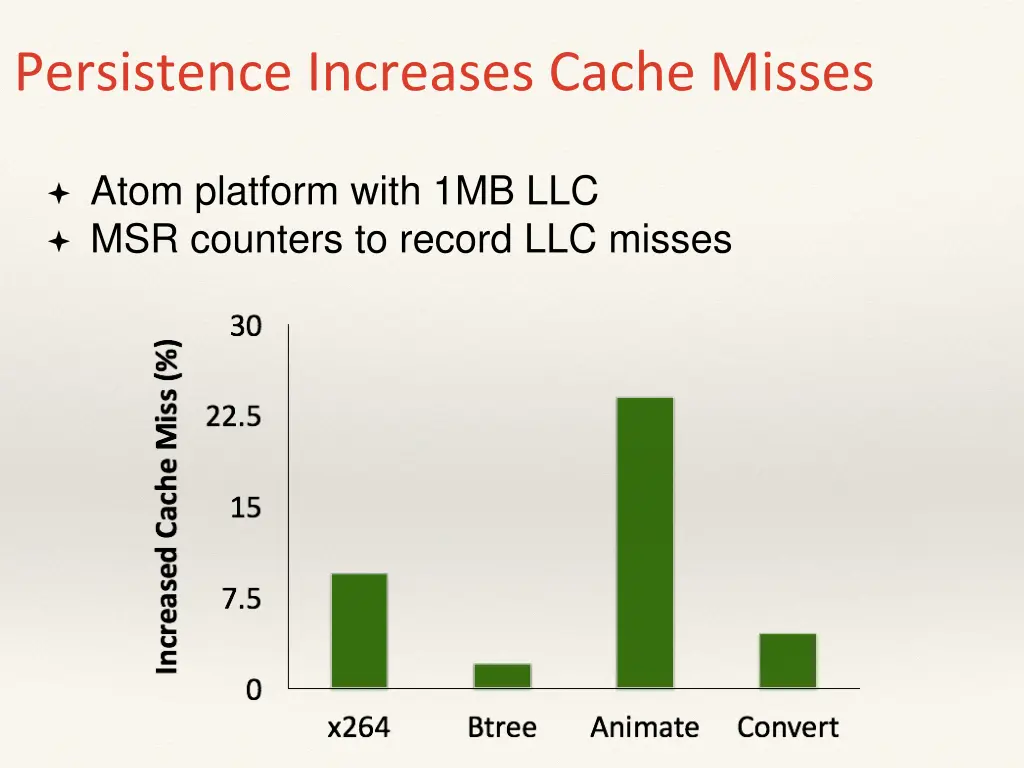 Persistence Increases Cache Misses

Atom platform with 1MB LLC
MSR counters to record LLC misses

Increased Cache Miss (%)
30
22.5
15
7.5
0
x264
Btree
Animate
Convert